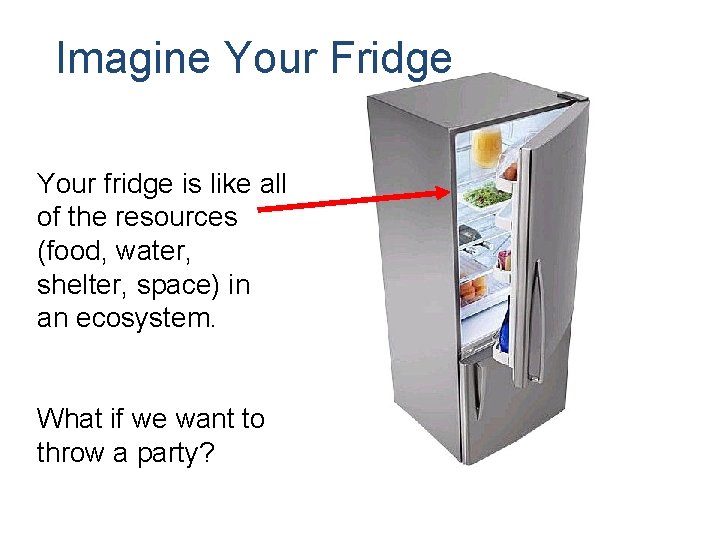 Imagine Your Fridge

Your fridge is like all of the resources (food, water, shelter, space) in an ecosystem.

What if we want to throw a party?